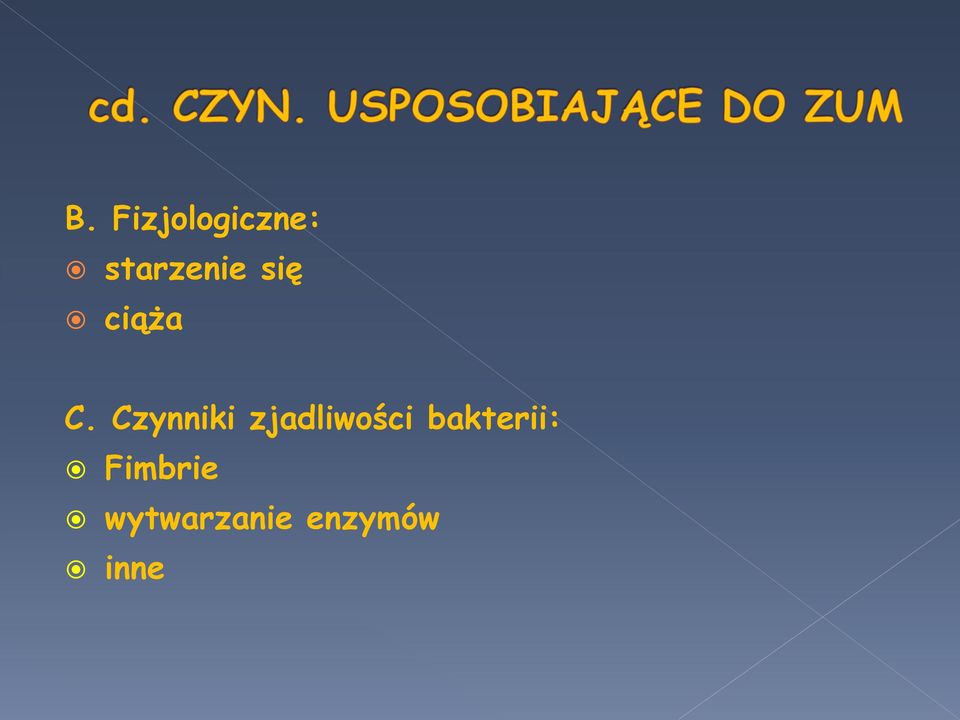 cd. CZYN. USPOSOBIAJĄCE DO ZUM

B. Fizjologiczne:
starzenie się
ciąża

C. Czynniki zjadliwości bakterii:
Fimbrie
wytwarzanie enzymów
inne